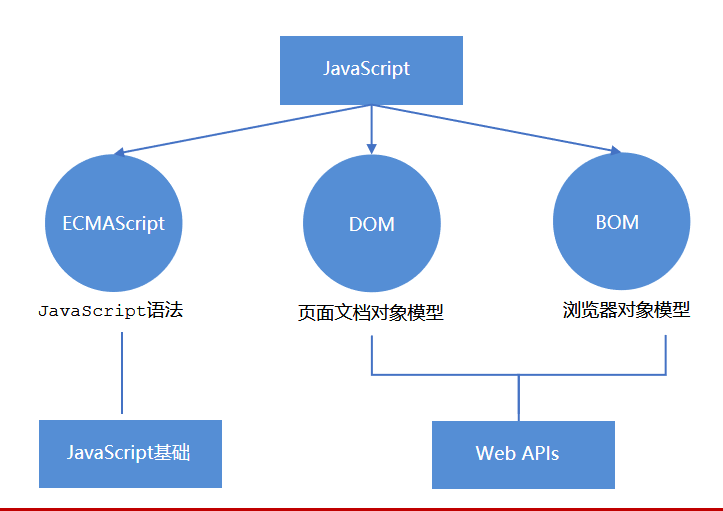 JavaScript

ECMAScript

DOM

BOM

JavaScript语法

页面文档对象模型

浏览器对象模型

JavaScript基础

Web APIs